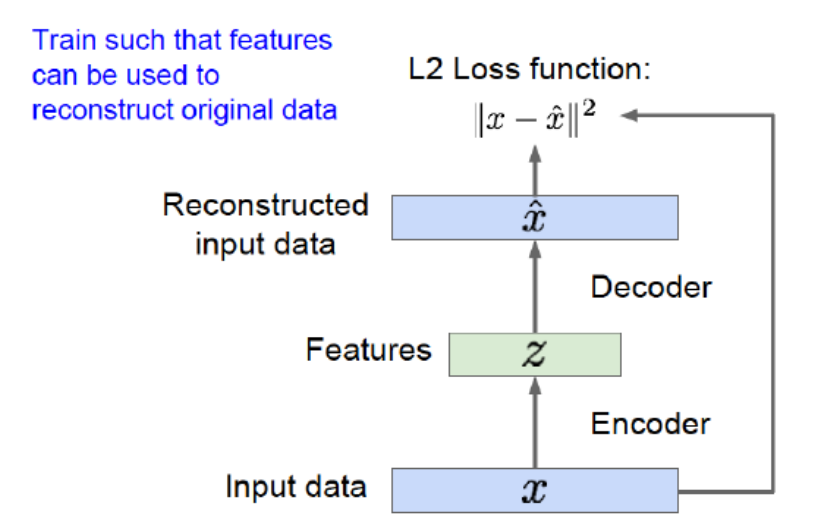 Train such that features can be used to reconstruct original data

L2 Loss function:
$\|x - \hat{x}\|^2$

Reconstructed input data
$\hat{x}$

Decoder

Features
$z$

Encoder

Input data
$x$